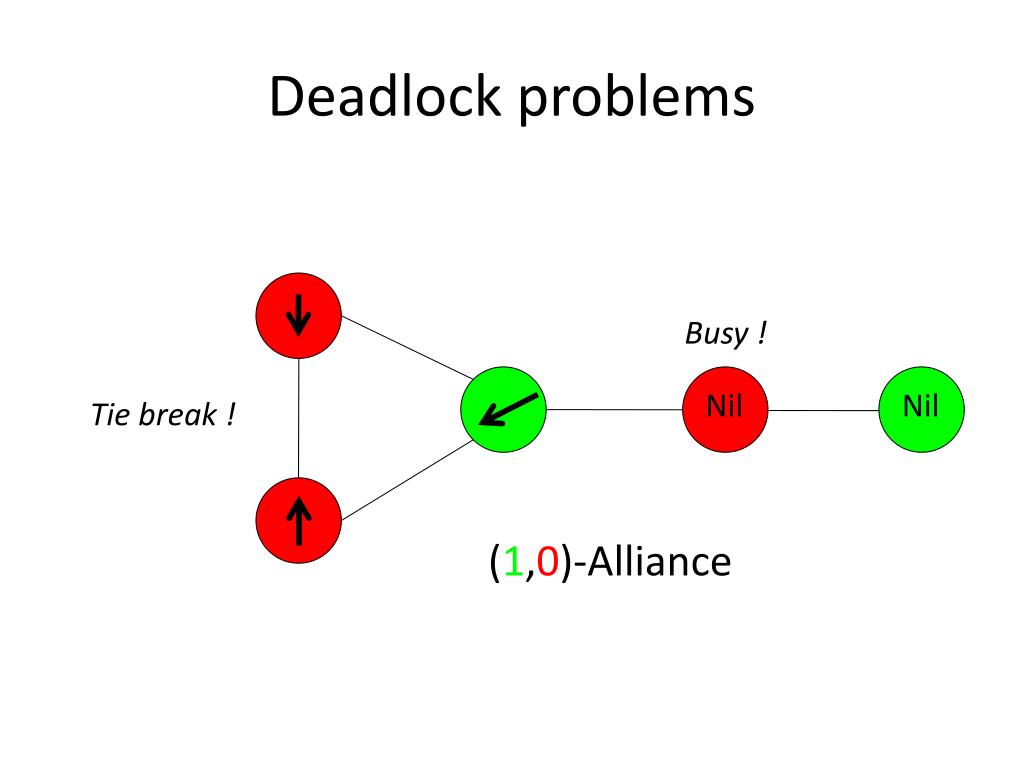 Deadlock problems

↓

Busy !

Tie break !

↙

Nil

Nil

↑

(1,0)-Alliance